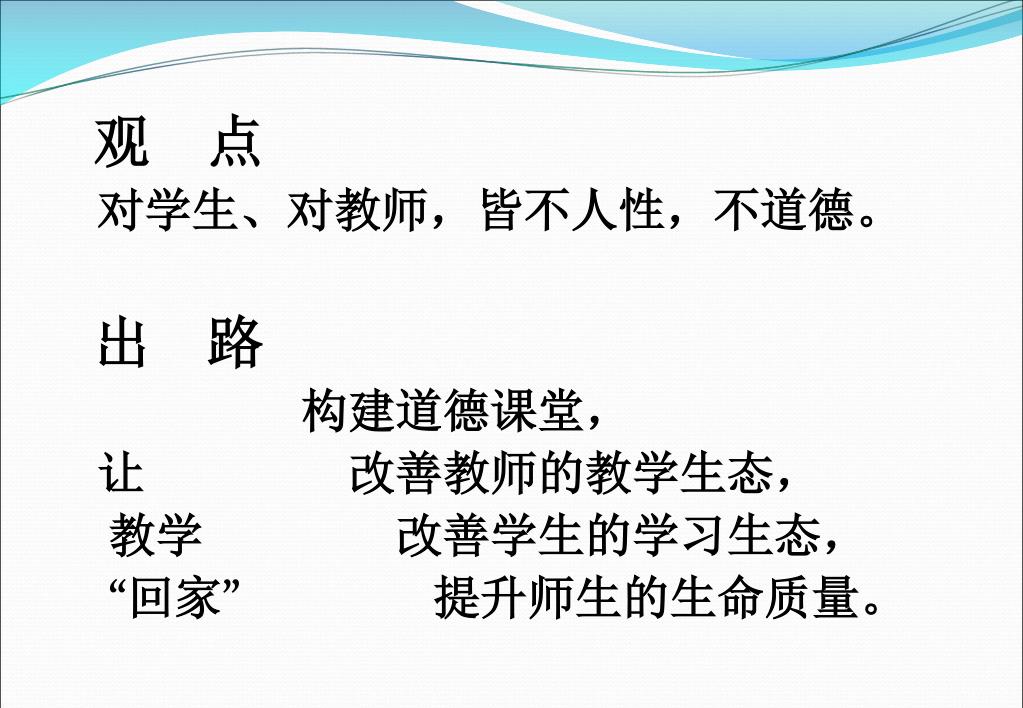 观　点
对学生、对教师，皆不人性，不道德。

出　路
构建道德课堂，
让　改善教师的教学生态，
教学　改善学生的学习生态，
“回家”　提升师生的生命质量。